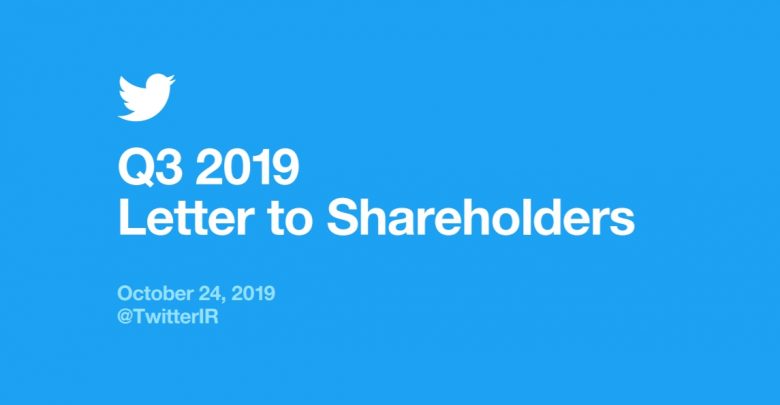 Q3 2019
Letter to Shareholders

October 24, 2019
@TwitterIR